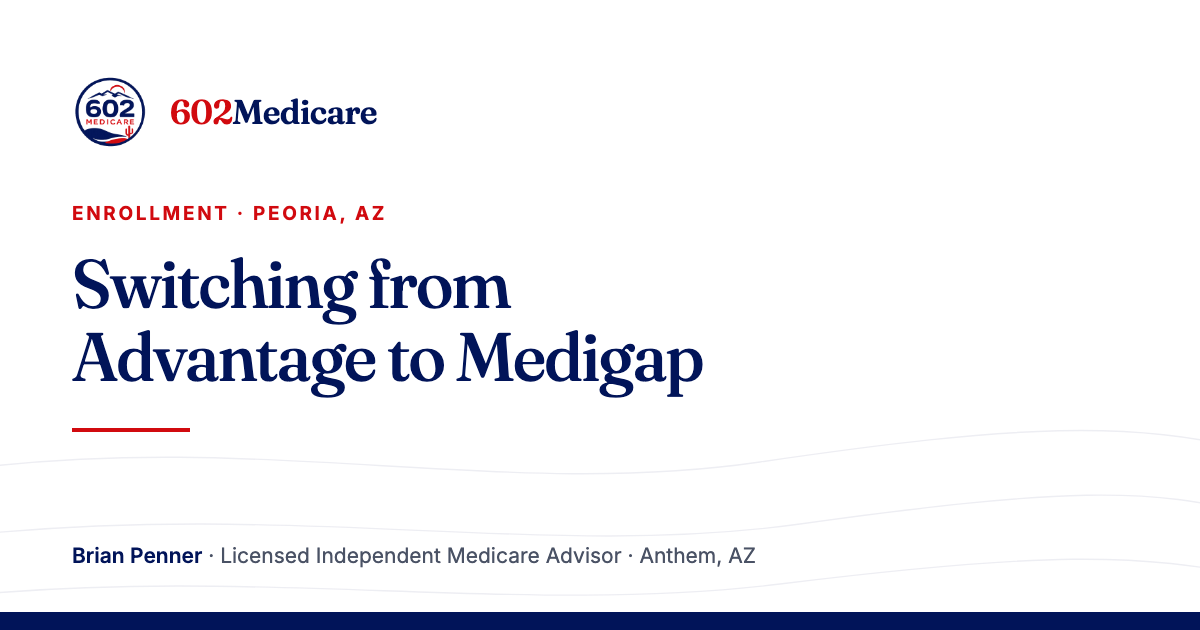 602 MEDICARE

602Medicare

ENROLLMENT · PEORIA, AZ

Switching from Advantage to Medigap

Brian Penner · Licensed Independent Medicare Advisor · Anthem, AZ